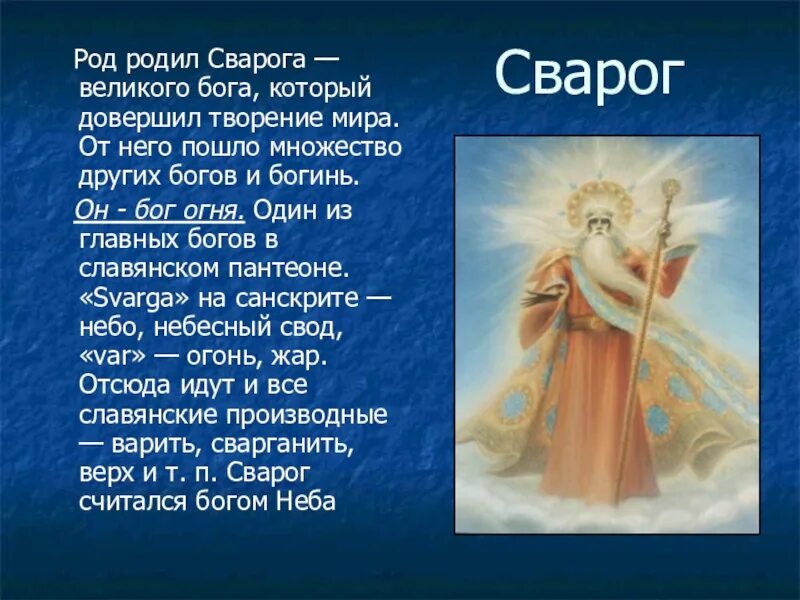 Сварог

Род родил Сварога — великого бога, который довершил творение мира. От него пошло множество других богов и богинь.

Он - бог огня. Один из главных богов в славянском пантеоне. «Svarga» на санскрите — небо, небесный свод, «var» — огонь, жар. Отсюда идут и все славянские производные — варить, сварганить, верх и т. п. Сварог считался богом Неба